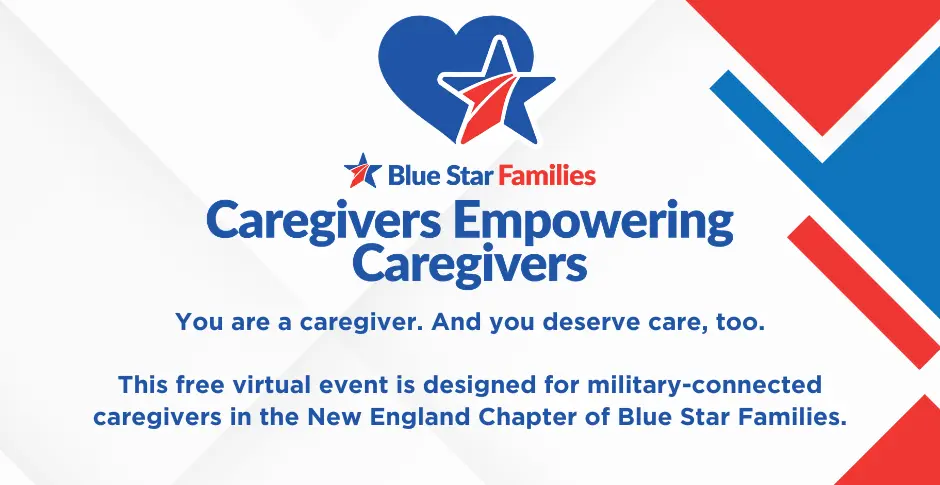 Blue Star Families

Caregivers Empowering Caregivers

You are a caregiver. And you deserve care, too.

This free virtual event is designed for military-connected caregivers in the New England Chapter of Blue Star Families.